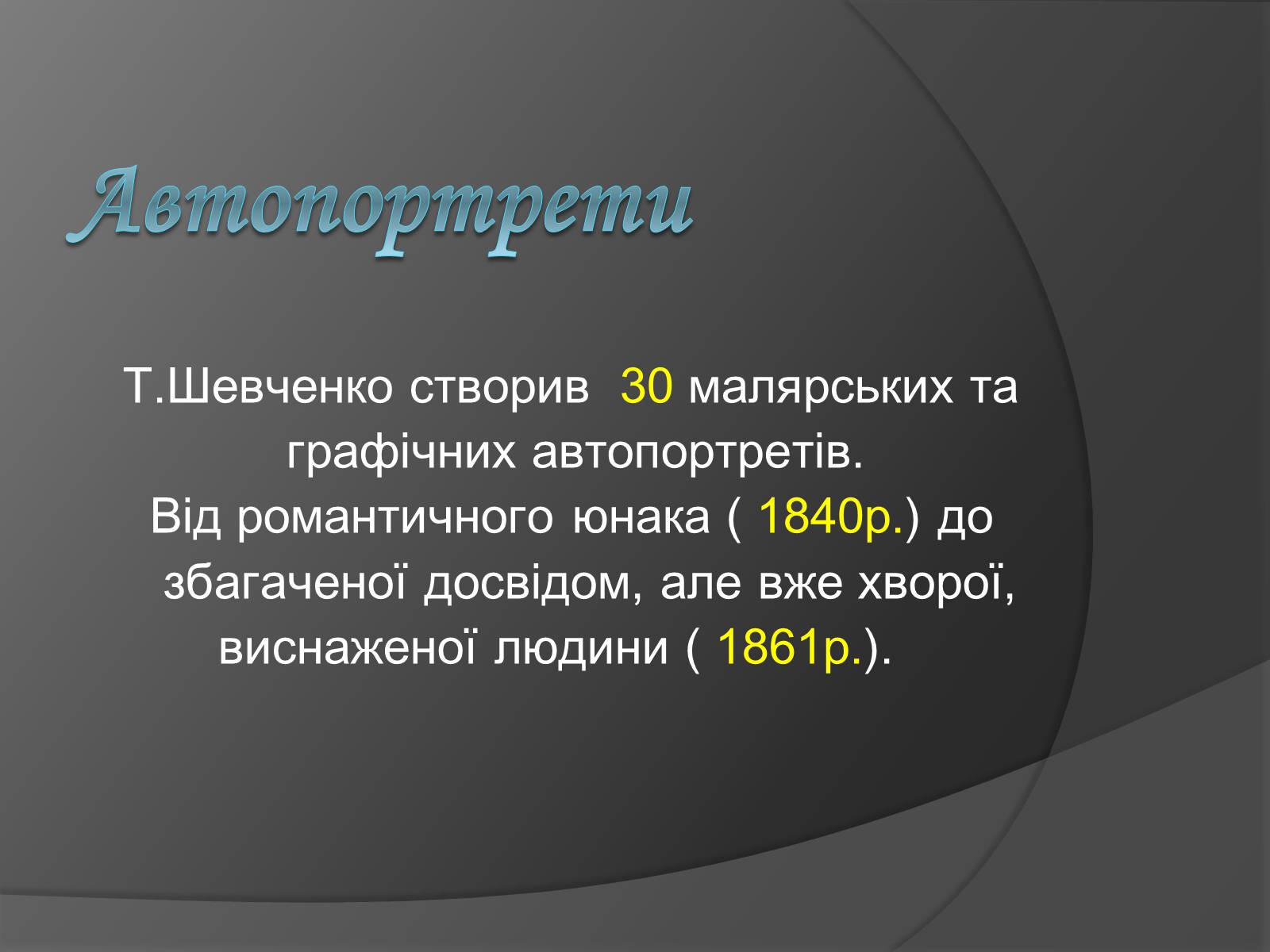 Автопортрети

Т.Шевченко створив 30 малярських та графічних автопортретів.
Від романтичного юнака ( 1840р.) до збагаченої досвідом, але вже хворої, виснаженої людини ( 1861р.).